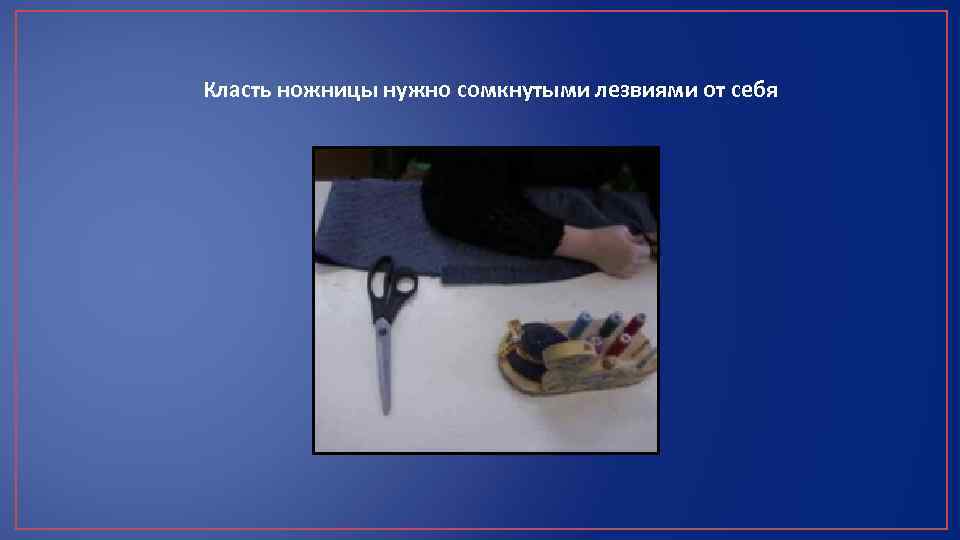 Класть ножницы нужно сомкнутыми лезвиями от себя